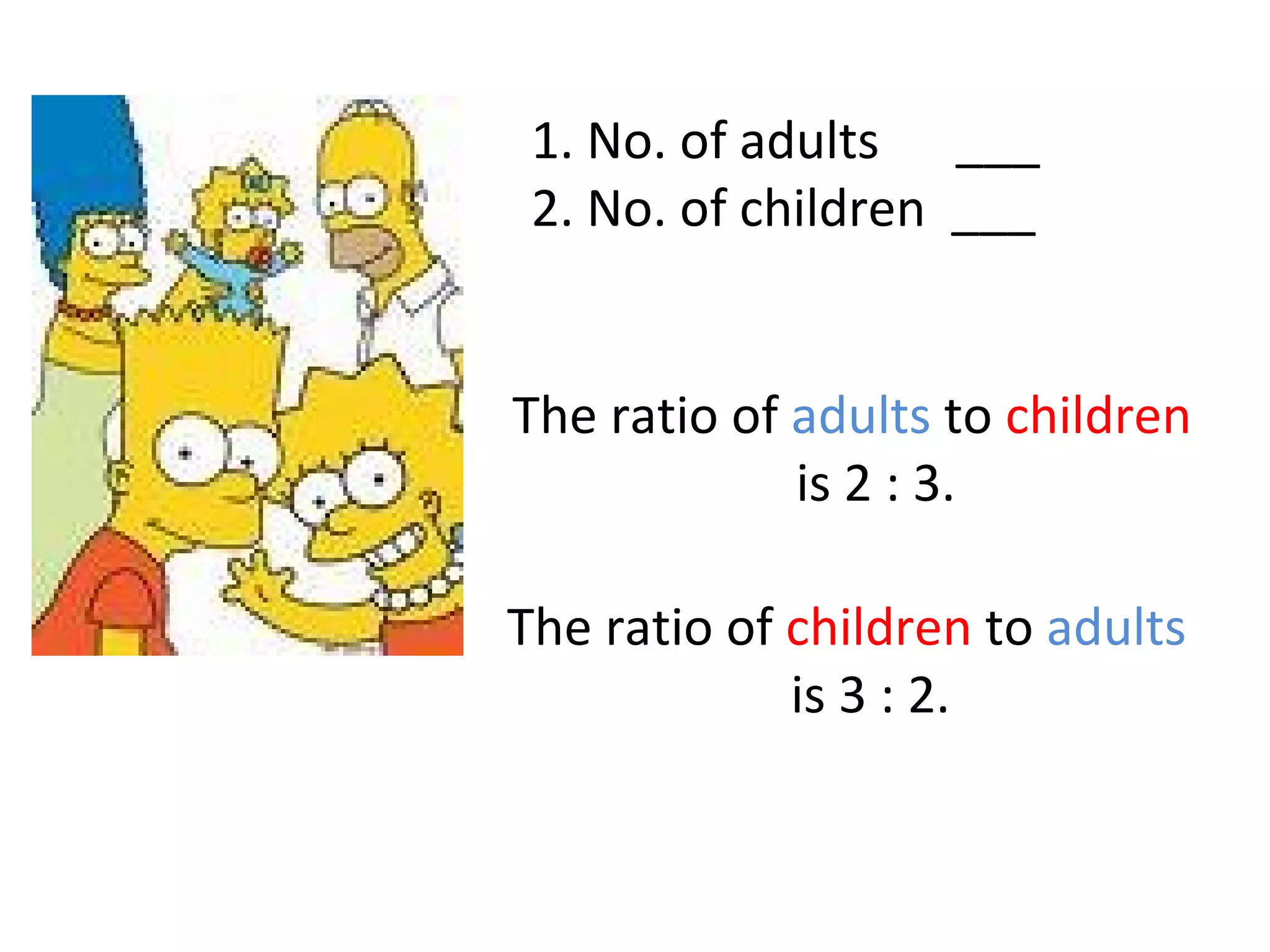 1. No. of adults ___
2. No. of children ___

The ratio of adults to children is 2 : 3.

The ratio of children to adults is 3 : 2.